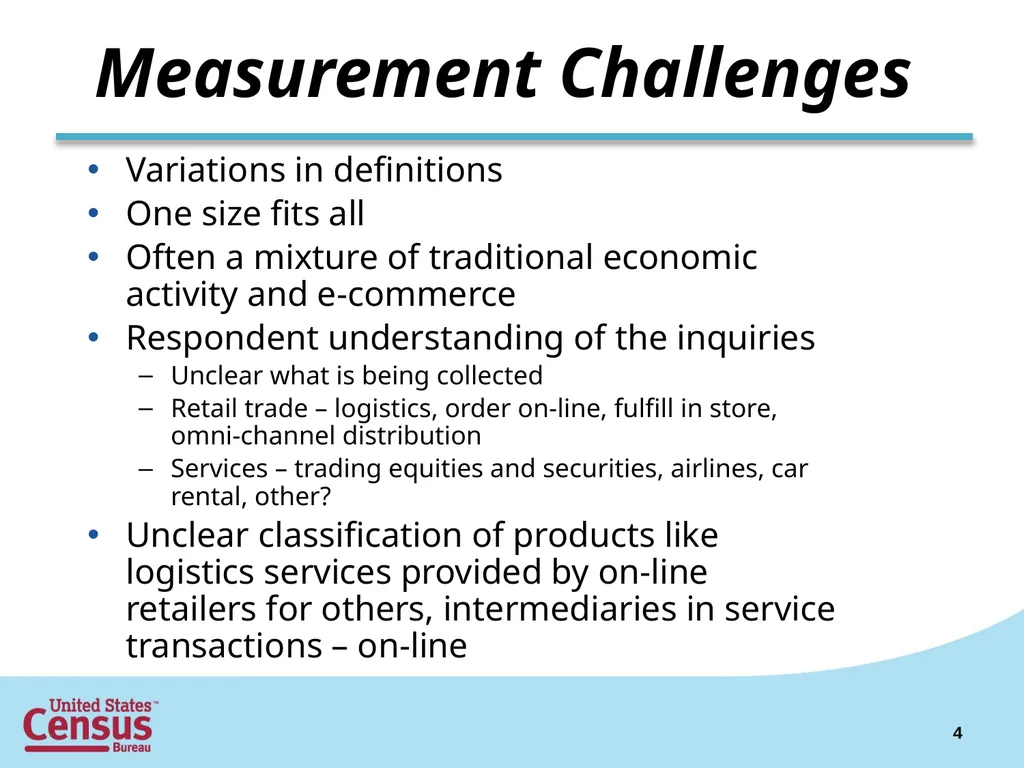 Measurement Challenges

• Variations in definitions
• One size fits all
• Often a mixture of traditional economic activity and e-commerce
• Respondent understanding of the inquiries
– Unclear what is being collected
– Retail trade – logistics, order on-line, fulfill in store, omni-channel distribution
– Services – trading equities and securities, airlines, car rental, other?
• Unclear classification of products like logistics services provided by on-line retailers for others, intermediaries in service transactions – on-line

United States™ Census Bureau

4